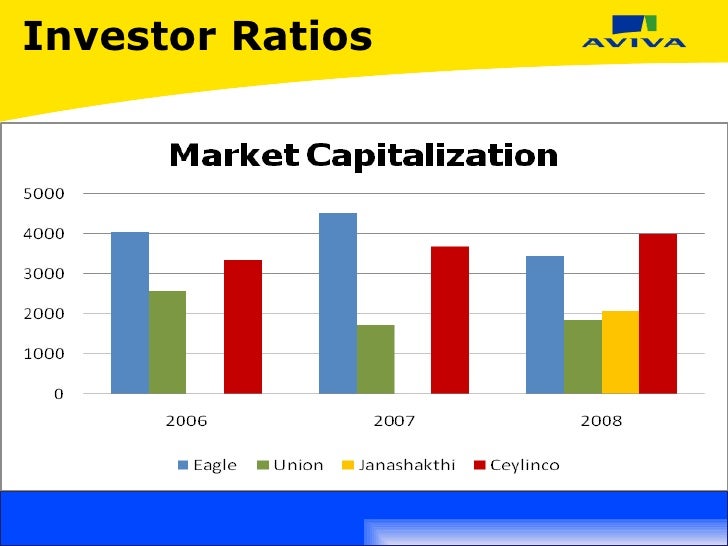 Investor Ratios

AVIVA

Market Capitalization

5000
4000
3000
2000
1000
0

2006
2007
2008

Eagle Union Janashakthi Ceylinco